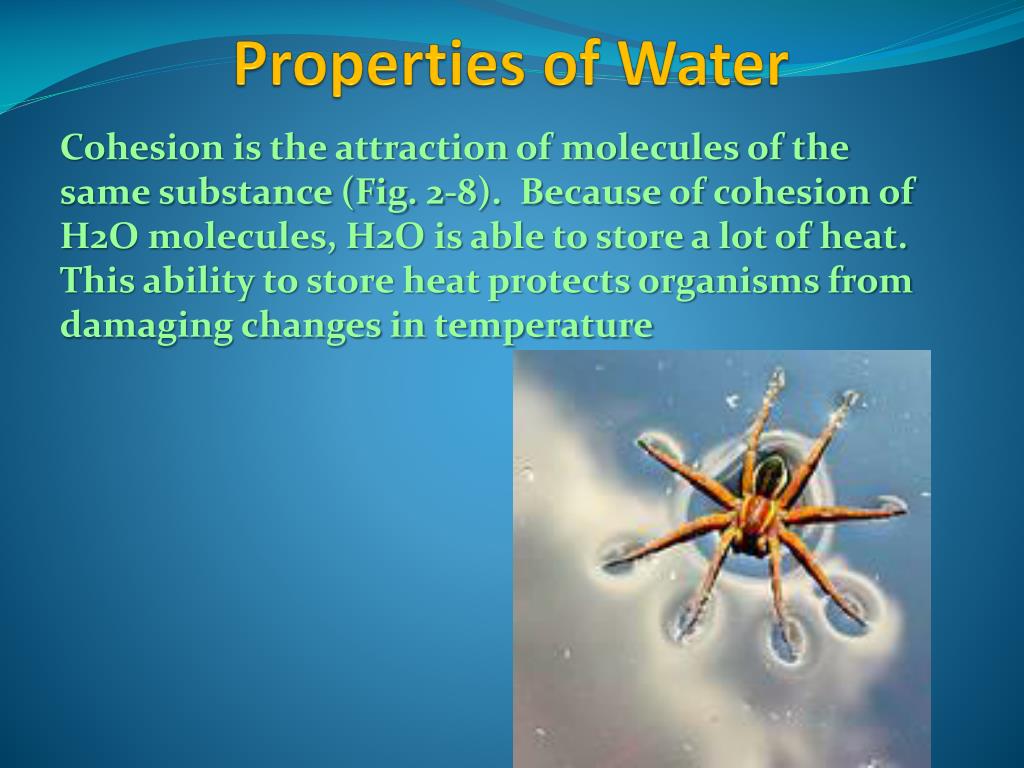 Properties of Water

Cohesion is the attraction of molecules of the same substance (Fig. 2-8). Because of cohesion of H2O molecules, H2O is able to store a lot of heat. This ability to store heat protects organisms from damaging changes in temperature